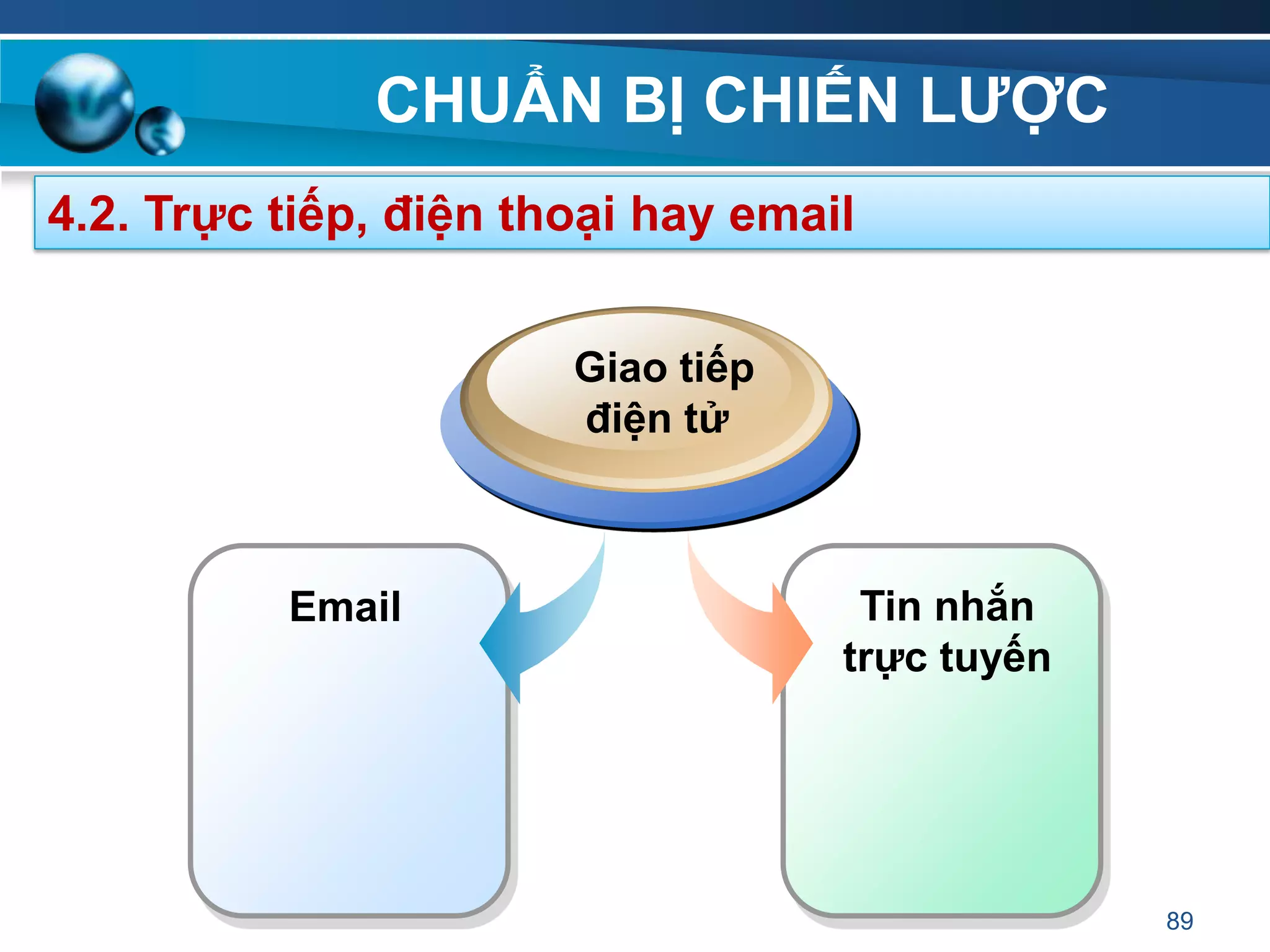 CHUẨN BỊ CHIẾN LƯỢC

4.2. Trực tiếp, điện thoại hay email

Giao tiếp điện tử

Email

Tin nhắn trực tuyến

89